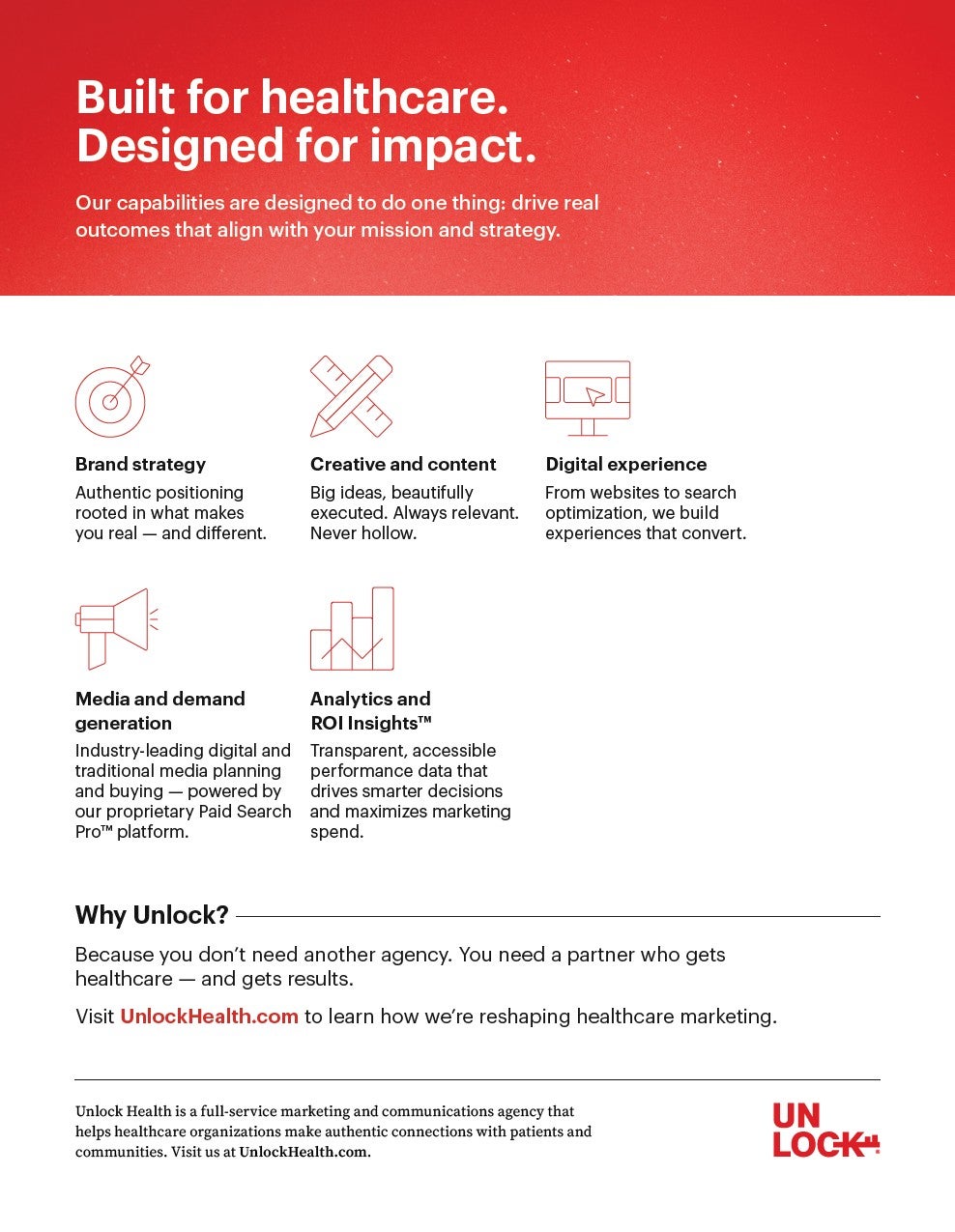 Built for healthcare.
Designed for impact.

Our capabilities are designed to do one thing: drive real outcomes that align with your mission and strategy.

Brand strategy
Authentic positioning rooted in what makes you real — and different.

Creative and content
Big ideas, beautifully executed. Always relevant. Never hollow.

Digital experience
From websites to search optimization, we build experiences that convert.

Media and demand generation
Industry-leading digital and traditional media planning and buying — powered by our proprietary Paid Search Pro™ platform.

Analytics and ROI Insights™
Transparent, accessible performance data that drives smarter decisions and maximizes marketing spend.

Why Unlock?

Because you don't need another agency. You need a partner who gets healthcare — and gets results.

Visit UnlockHealth.com to learn how we're reshaping healthcare marketing.

Unlock Health is a full-service marketing and communications agency that helps healthcare organizations make authentic connections with patients and communities. Visit us at UnlockHealth.com.

UN
LOCK